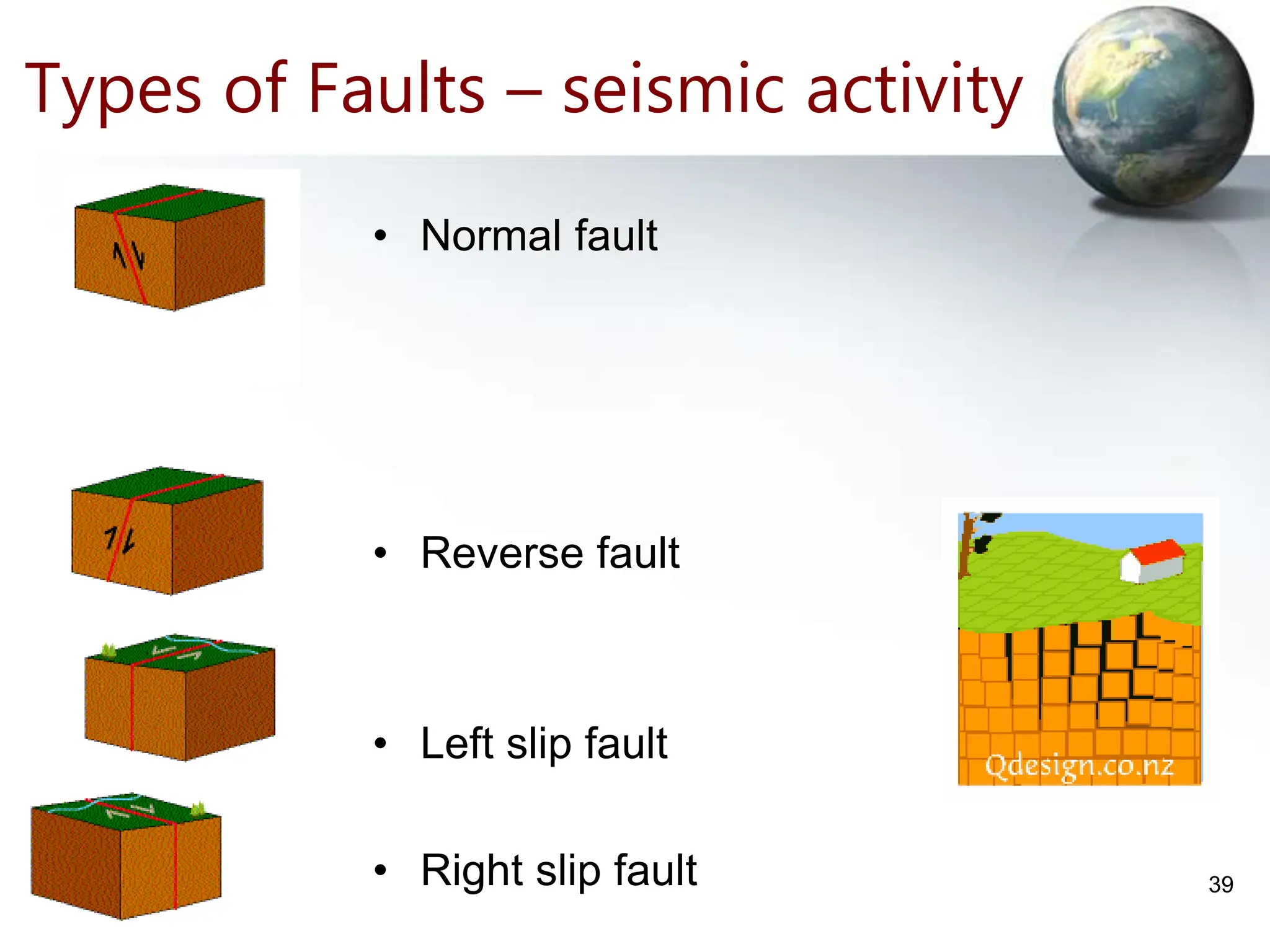 Types of Faults – seismic activity

• Normal fault

• Reverse fault

• Left slip fault

• Right slip fault

Qdesign.co.nz

39